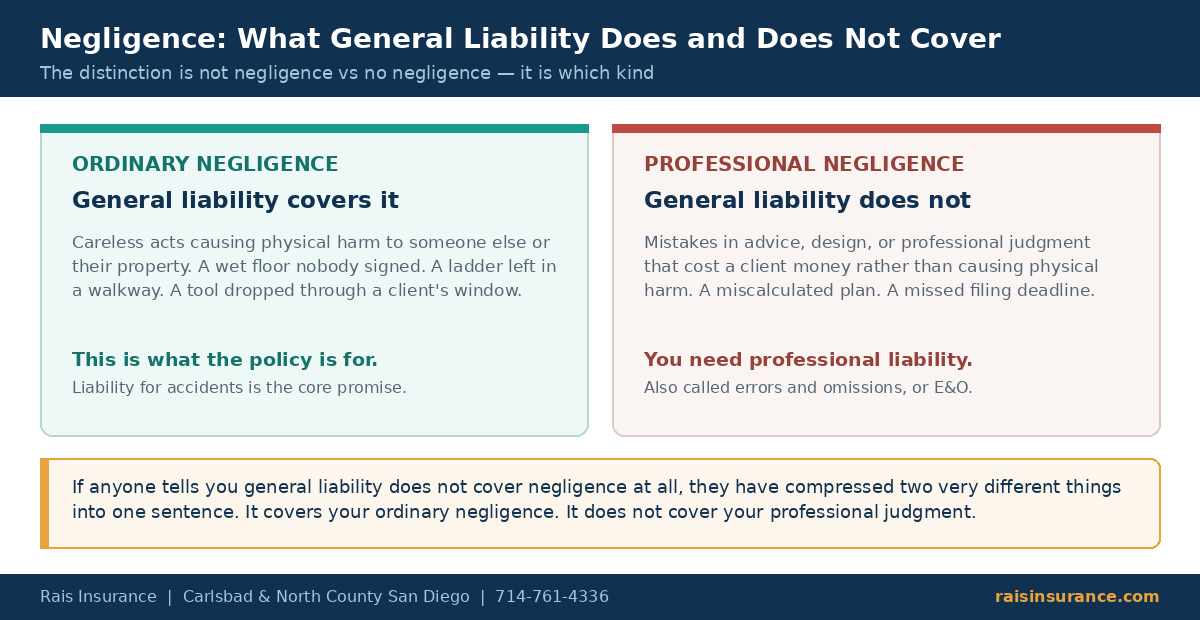 Negligence: What General Liability Does and Does Not Cover
The distinction is not negligence vs no negligence — it is which kind

ORDINARY NEGLIGENCE
General liability covers it
Careless acts causing physical harm to someone else or their property. A wet floor nobody signed. A ladder left in a walkway. A tool dropped through a client's window.

This is what the policy is for.
Liability for accidents is the core promise.

PROFESSIONAL NEGLIGENCE
General liability does not
Mistakes in advice, design, or professional judgment that cost a client money rather than causing physical harm. A miscalculated plan. A missed filing deadline.

You need professional liability.
Also called errors and omissions, or E&O.

If anyone tells you general liability does not cover negligence at all, they have compressed two very different things into one sentence. It covers your ordinary negligence. It does not cover your professional judgment.

Rais Insurance | Carlsbad & North County San Diego | 714-761-4336
raisinsurance.com